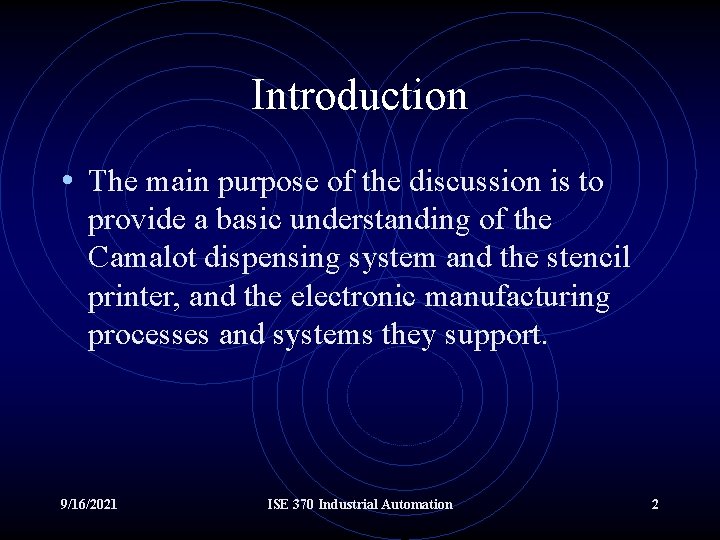 Introduction

• The main purpose of the discussion is to provide a basic understanding of the Camalot dispensing system and the stencil printer, and the electronic manufacturing processes and systems they support.

9/16/2021

ISE 370 Industrial Automation

2